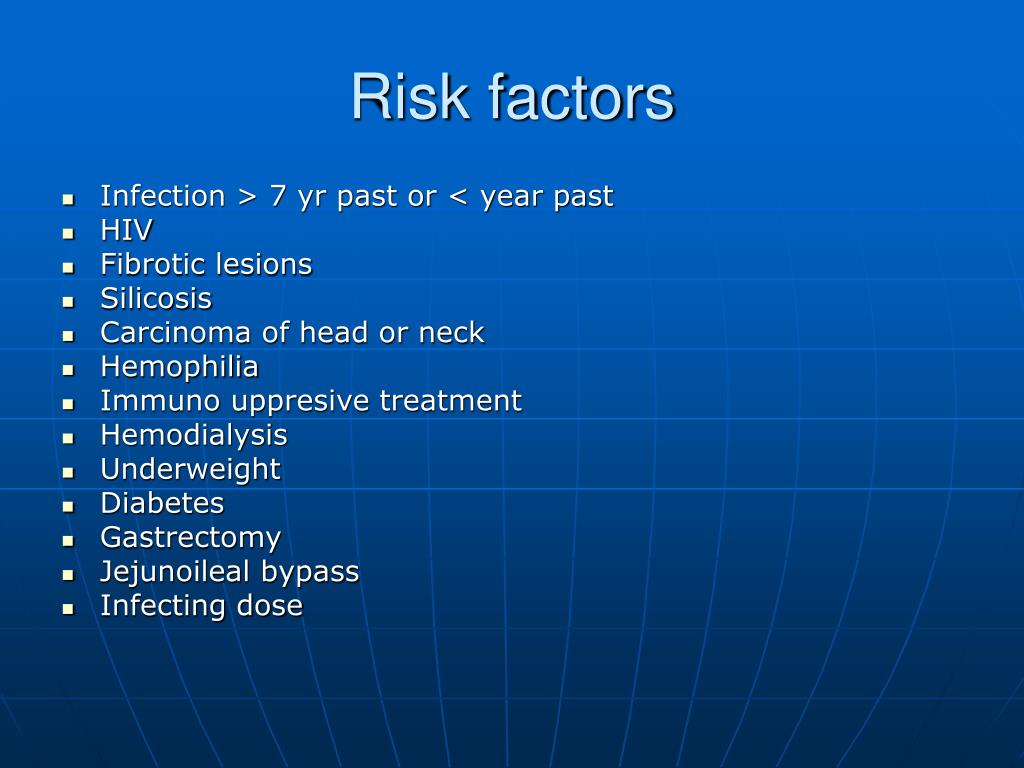 Risk factors

- Infection > 7 yr past or < year past
- HIV
- Fibrotic lesions
- Silicosis
- Carcinoma of head or neck
- Hemophilia
- Immuno uppresive treatment
- Hemodialysis
- Underweight
- Diabetes
- Gastrectomy
- Jejunoileal bypass
- Infecting dose